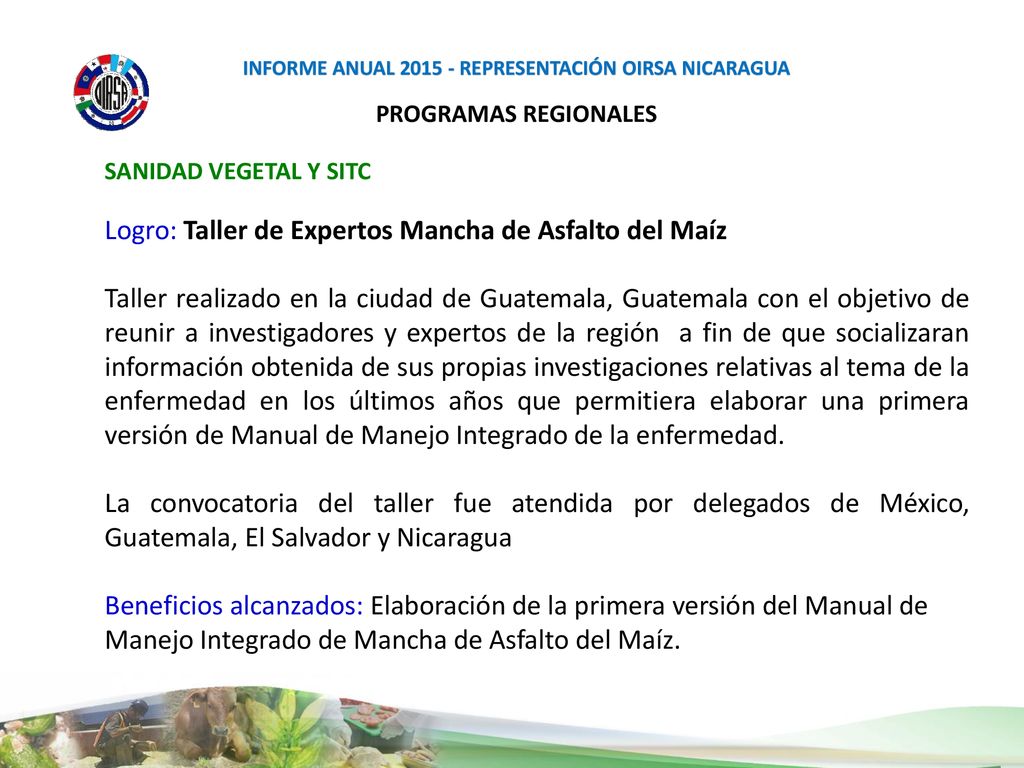 OIRSA

INFORME ANUAL 2015 - REPRESENTACIÓN OIRSA NICARAGUA

PROGRAMAS REGIONALES

SANIDAD VEGETAL Y SITC

Logro: Taller de Expertos Mancha de Asfalto del Maíz

Taller realizado en la ciudad de Guatemala, Guatemala con el objetivo de reunir a investigadores y expertos de la región a fin de que socializaran información obtenida de sus propias investigaciones relativas al tema de la enfermedad en los últimos años que permitiera elaborar una primera versión de Manual de Manejo Integrado de la enfermedad.

La convocatoria del taller fue atendida por delegados de México, Guatemala, El Salvador y Nicaragua

Beneficios alcanzados: Elaboración de la primera versión del Manual de Manejo Integrado de Mancha de Asfalto del Maíz.